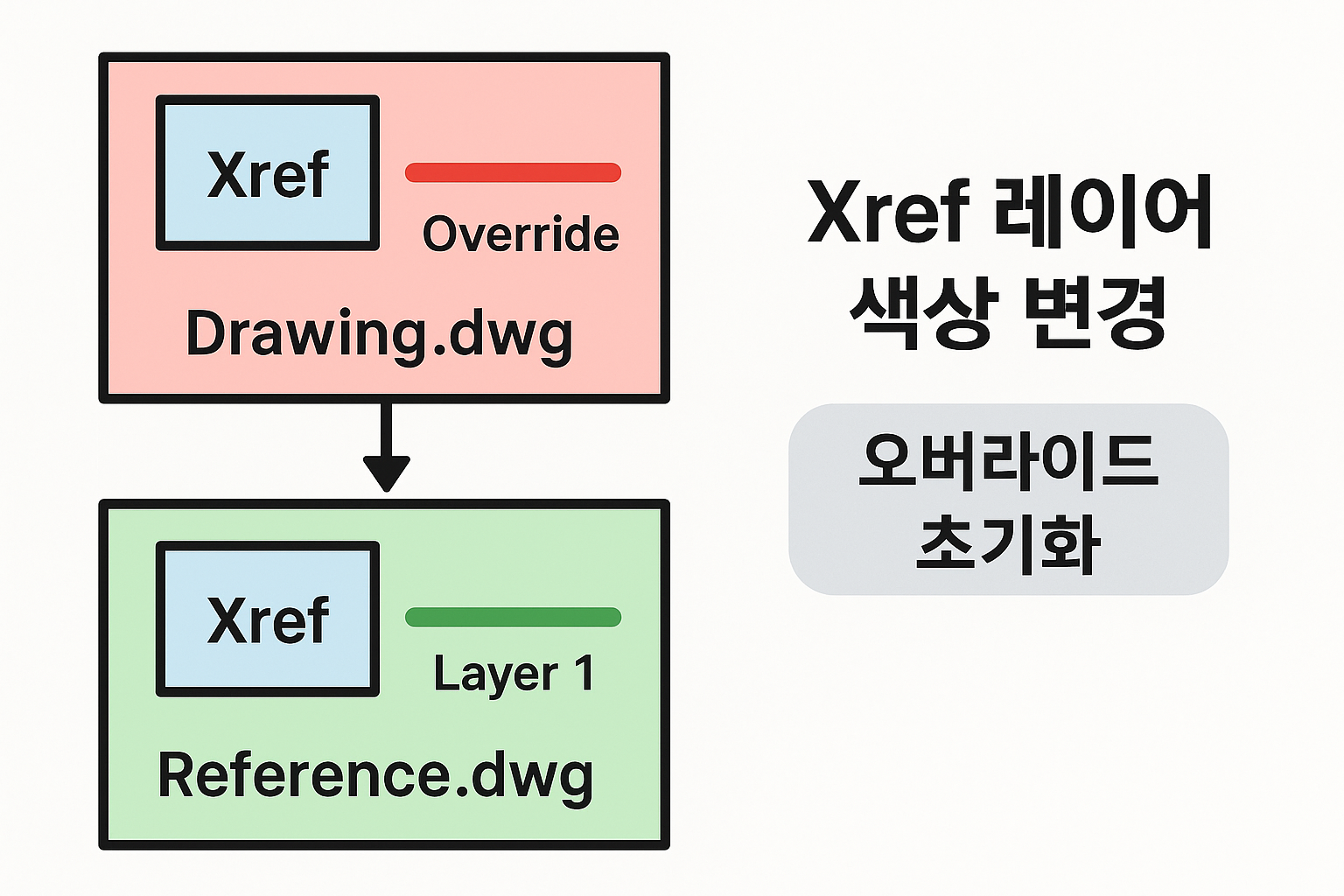 Xref

Override

Drawing.dwg

Xref

Layer 1

Reference.dwg

Xref 레이어 색상 변경

오버라이드 초기화